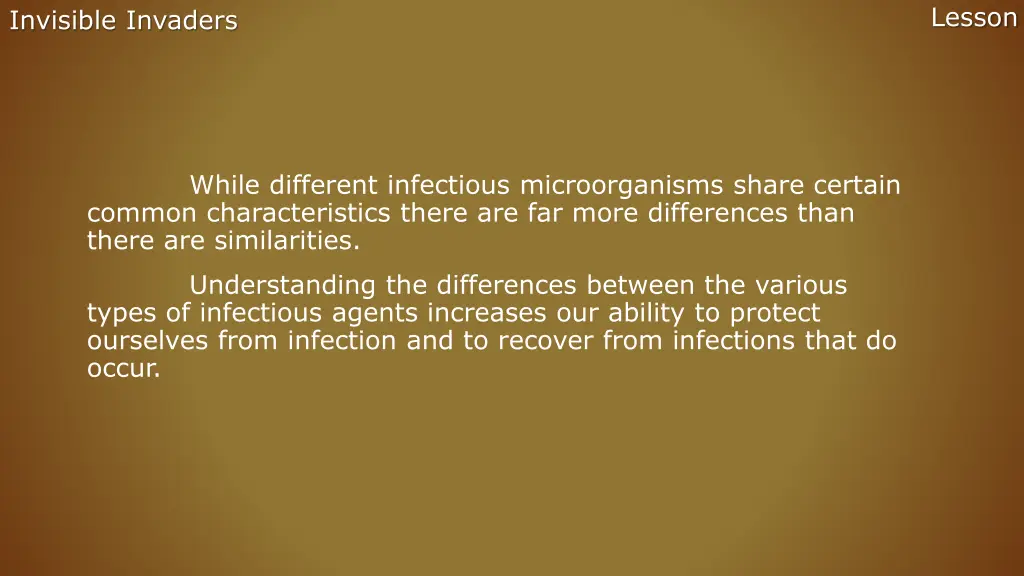 Invisible Invaders

Lesson

While different infectious microorganisms share certain common characteristics there are far more differences than there are similarities.

Understanding the differences between the various types of infectious agents increases our ability to protect ourselves from infection and to recover from infections that do occur.